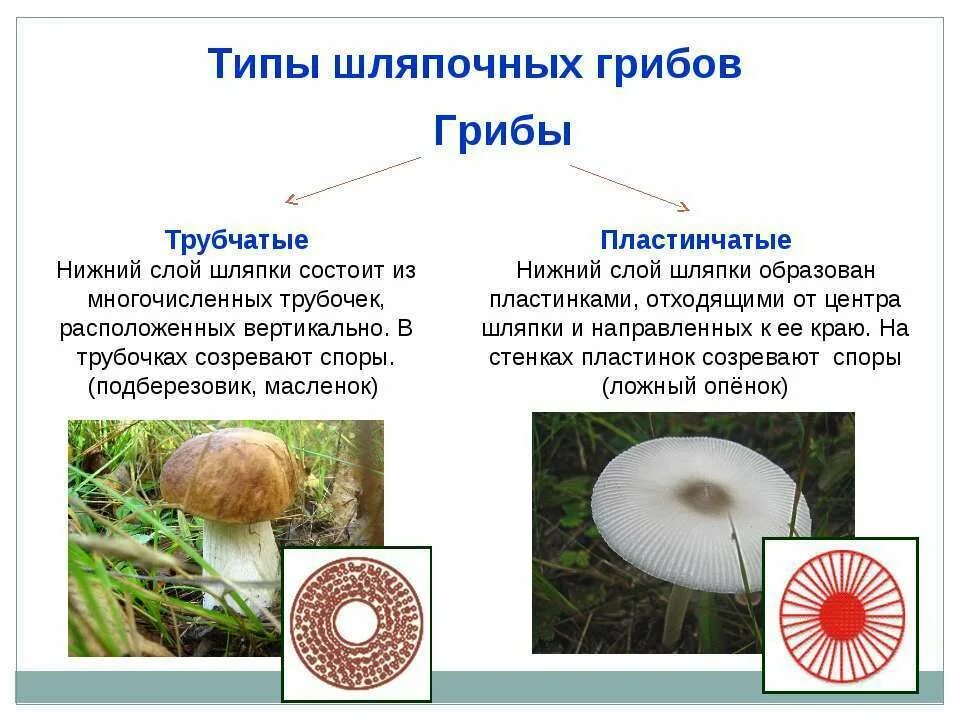 Типы шляпочных грибов

Грибы

Трубчатые
Нижний слой шляпки состоит из многочисленных трубочек, расположенных вертикально. В трубочках созревают споры. (подберезовик, масленок)

Пластинчатые
Нижний слой шляпки образован пластинками, отходящими от центра шляпки и направленных к ее краю. На стенках пластинок созревают споры (ложный опёнок)